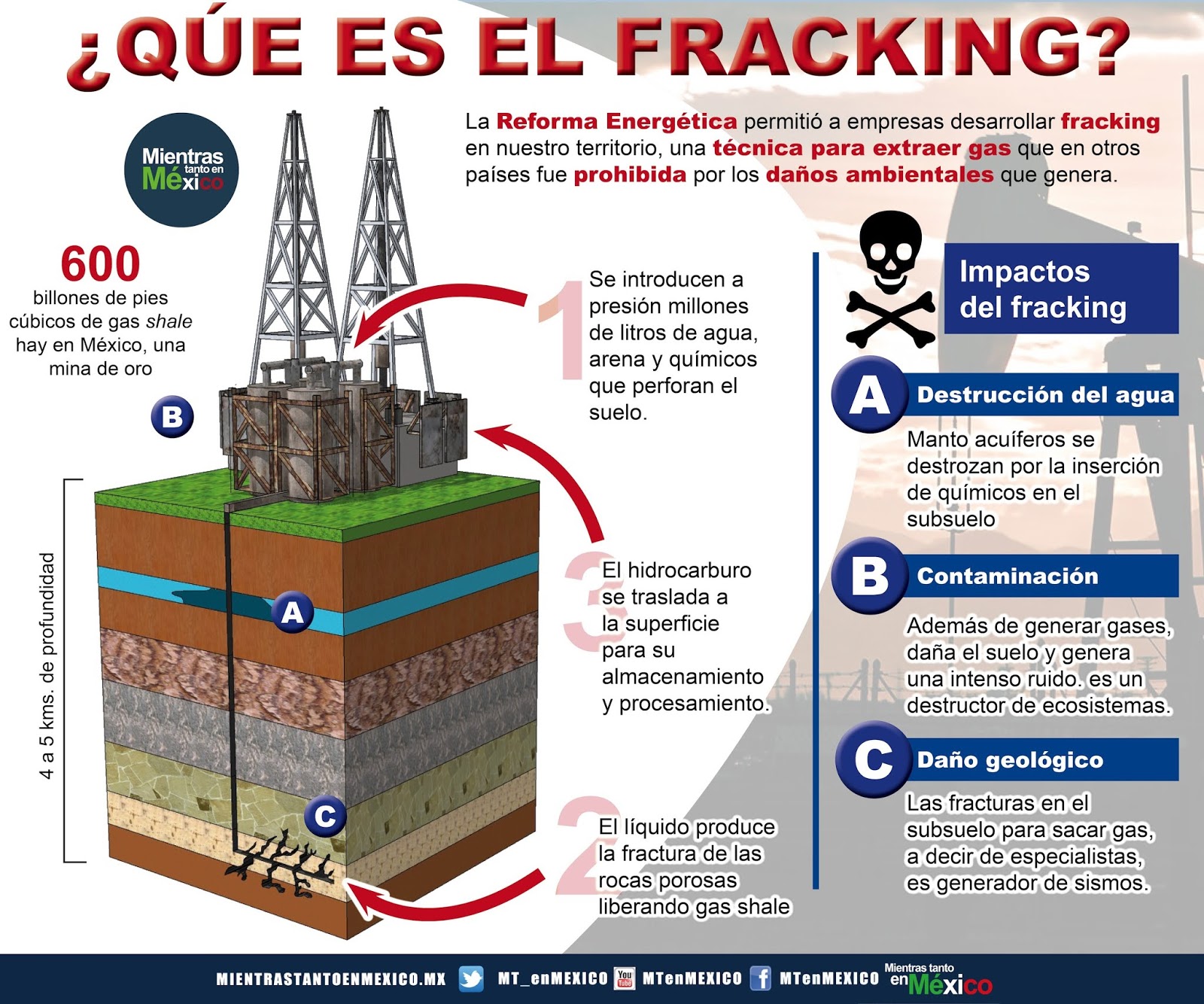 ¿QÚE ES EL FRACKING?

Mientras tanto en México

La Reforma Energética permitió a empresas desarrollar fracking en nuestro territorio, una técnica para extraer gas que en otros países fue prohibida por los daños ambientales que genera.

600 billones de pies cúbicos de gas shale hay en México, una mina de oro

B

4 a 5 kms. de profundidad

A

C

1 Se introducen a presión millones de litros de agua, arena y químicos que perforan el suelo.

3 El hidrocarburo se traslada a la superficie para su almacenamiento y procesamiento.

2 El líquido produce la fractura de las rocas porosas liberando gas shale

Impactos del fracking

A Destrucción del agua

Manto acuíferos se destrozan por la inserción de químicos en el subsuelo

B Contaminación

Además de generar gases, daña el suelo y genera una intenso ruido. es un destructor de ecosistemas.

C Daño geológico

Las fracturas en el subsuelo para sacar gas, a decir de especialistas, es generador de sismos.

MIENTRASTANTOENMEXICO.MX MT_enMEXICO You Tube MTenMEXICO MTenMEXICO Mientras tanto en México